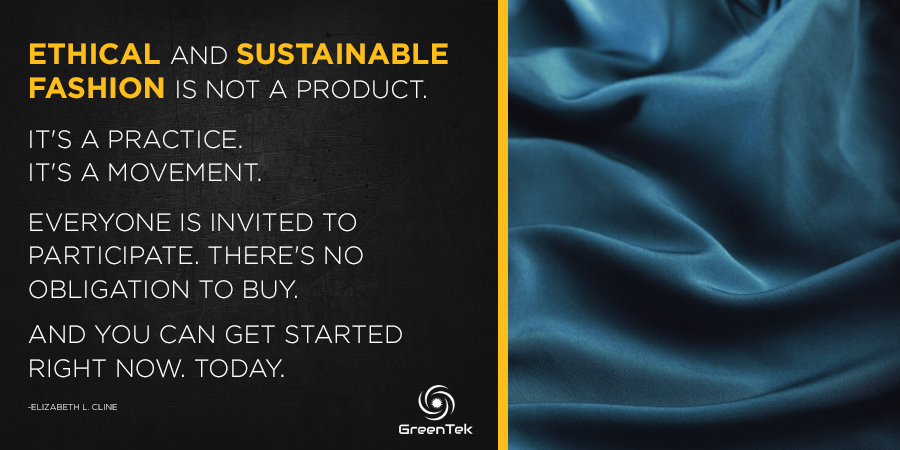 ETHICAL AND SUSTAINABLE FASHION IS NOT A PRODUCT.

IT'S A PRACTICE.
IT'S A MOVEMENT.

EVERYONE IS INVITED TO PARTICIPATE. THERE'S NO OBLIGATION TO BUY.

AND YOU CAN GET STARTED RIGHT NOW. TODAY.

-ELIZABETH L. CLINE

GreenTek